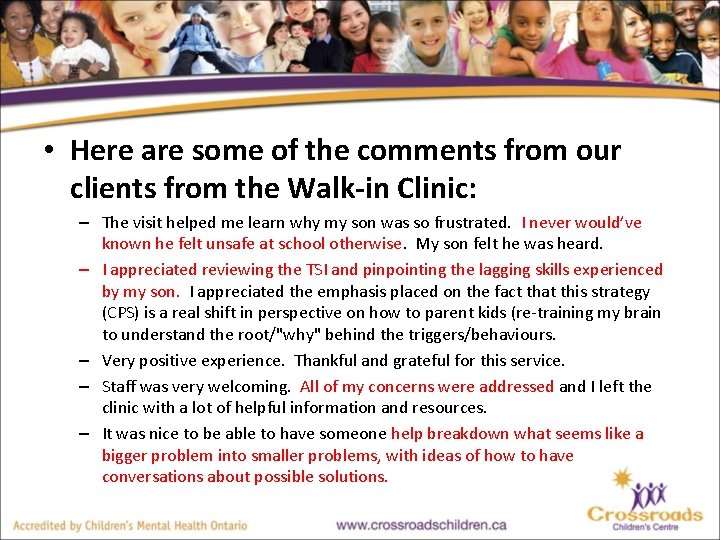 • Here are some of the comments from our clients from the Walk-in Clinic:

– The visit helped me learn why my son was so frustrated. I never would've known he felt unsafe at school otherwise. My son felt he was heard.

– I appreciated reviewing the TSI and pinpointing the lagging skills experienced by my son. I appreciated the emphasis placed on the fact that this strategy (CPS) is a real shift in perspective on how to parent kids (re-training my brain to understand the root/"why" behind the triggers/behaviours.

– Very positive experience. Thankful and grateful for this service.

– Staff was very welcoming. All of my concerns were addressed and I left the clinic with a lot of helpful information and resources.

– It was nice to be able to have someone help breakdown what seems like a bigger problem into smaller problems, with ideas of how to have conversations about possible solutions.

Accredited by Children's Mental Health Ontario

www.crossroadschildren.ca

Crossroads
Children's Centre